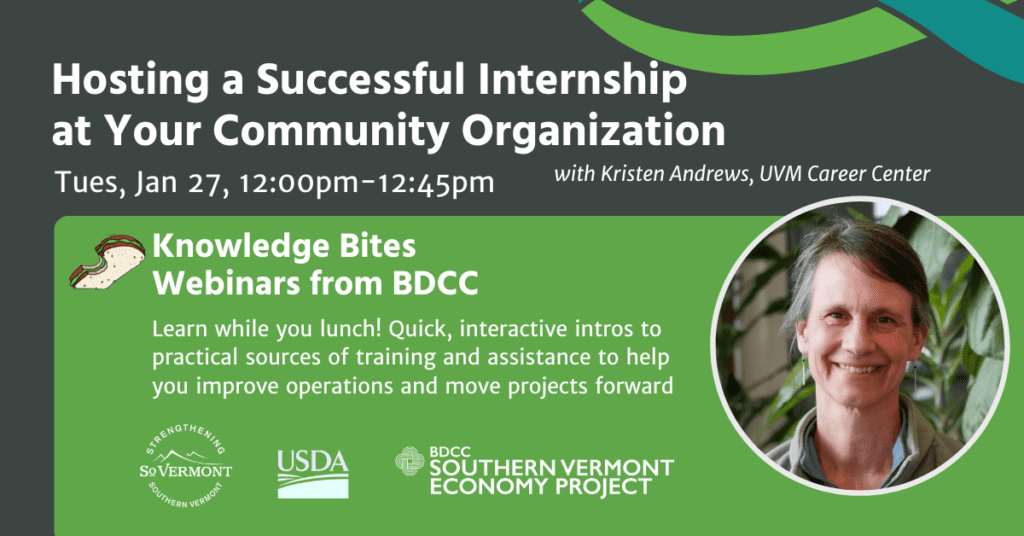 Hosting a Successful Internship at Your Community Organization

Tues, Jan 27, 12:00pm-12:45pm

with Kristen Andrews, UVM Career Center

Knowledge Bites Webinars from BDCC

Learn while you lunch! Quick, interactive intros to practical sources of training and assistance to help you improve operations and move projects forward

STRENGTHENING SoVERMONT SOUTHERN VERMONT

USDA

BDCC SOUTHERN VERMONT ECONOMY PROJECT